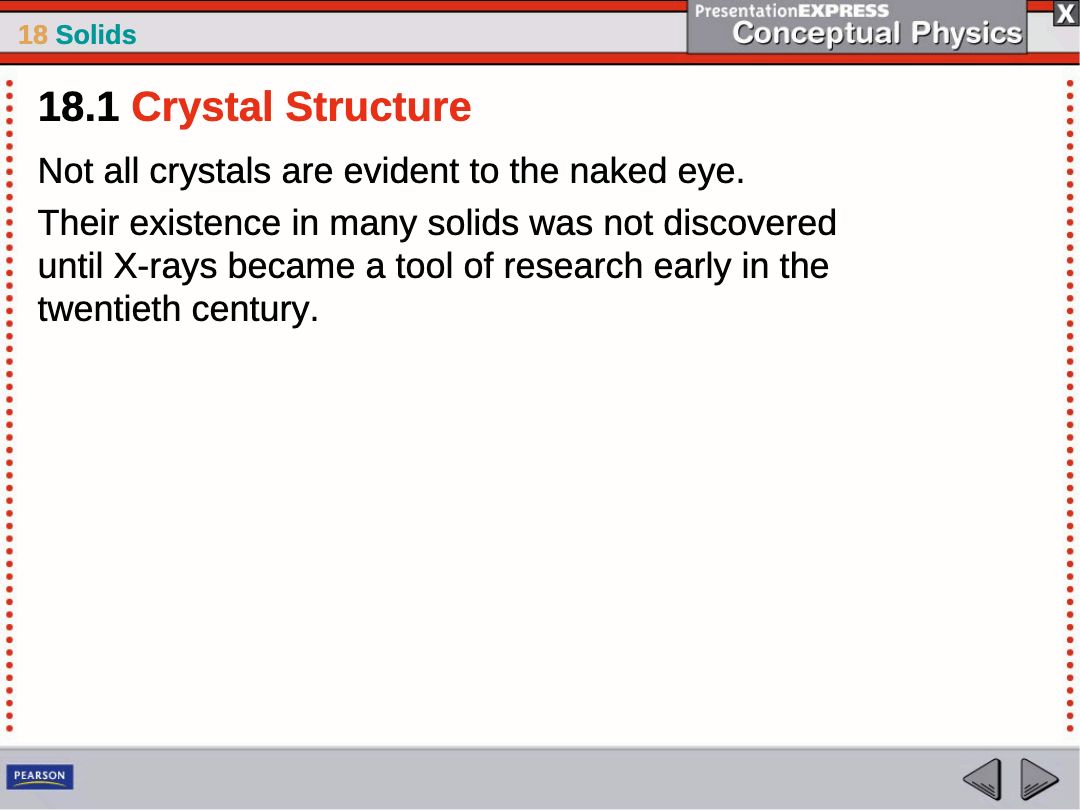 18 Solids

PresentationEXPRESS
Conceptual Physics

X

18.1 Crystal Structure

Not all crystals are evident to the naked eye.

Their existence in many solids was not discovered until X-rays became a tool of research early in the twentieth century.

PEARSON